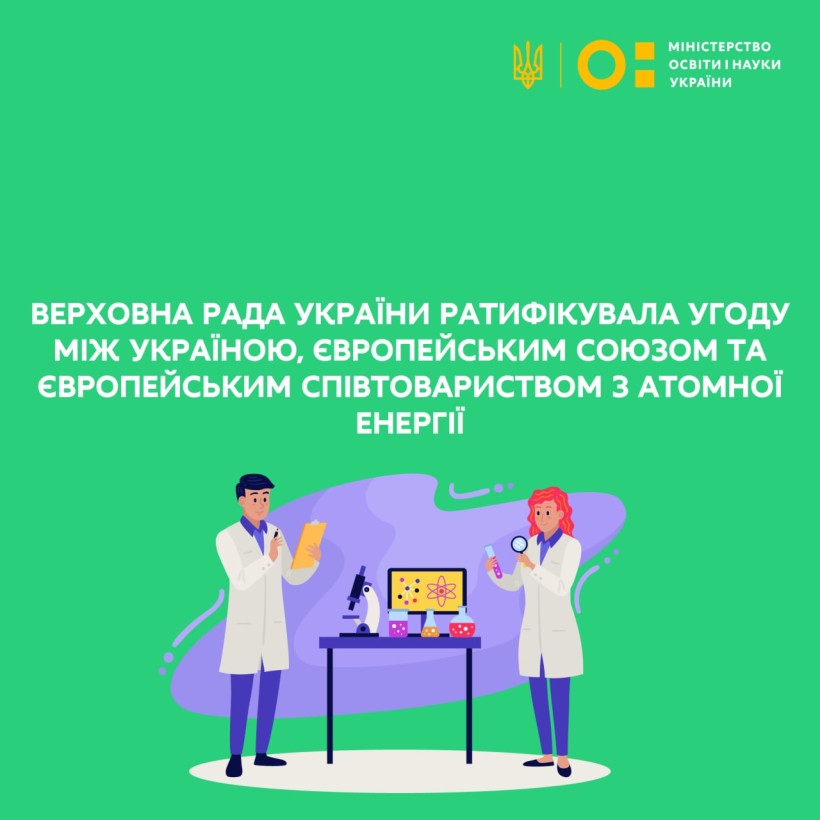 МІНІСТЕРСТВО ОСВІТИ І НАУКИ УКРАЇНИ

ВЕРХОВНА РАДА УКРАЇНИ РАТИФІКУВАЛА УГОДУ МІЖ УКРАЇНОЮ, ЄВРОПЕЙСЬКИМ СОЮЗОМ ТА ЄВРОПЕЙСЬКИМ СПІВТОВАРИСТВОМ З АТОМНОЇ ЕНЕРГІЇ